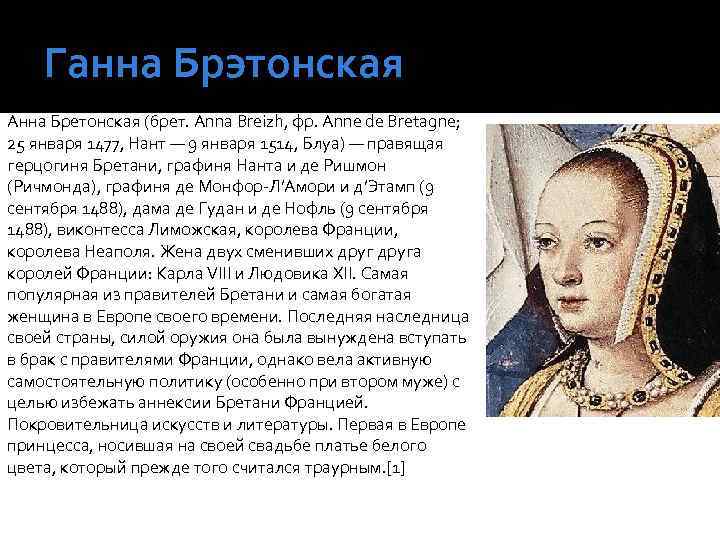 Ганна Брэтонская

Анна Бретонская (брет. Anna Breizh, фр. Anne de Bretagne; 25 января 1477, Нант — 9 января 1514, Блуа) — правящая герцогиня Бретани, графиня Нанта и де Ришмон (Ричмонда), графиня де Монфор-Л'Амори и д'Этамп (9 сентября 1488), дама де Гудан и де Нофль (9 сентября 1488), виконтесса Лиможская, королева Франции, королева Неаполя. Жена двух сменивших друг друга королей Франции: Карла VIII и Людовика XII. Самая популярная из правителей Бретани и самая богатая женщина в Европе своего времени. Последняя наследница своей страны, силой оружия она была вынуждена вступать в брак с правителями Франции, однако вела активную самостоятельную политику (особенно при втором муже) с целью избежать аннексии Бретани Францией. Покровительница искусств и литературы. Первая в Европе принцесса, носившая на своей свадьбе платье белого цвета, который прежде того считался траурным.[1]